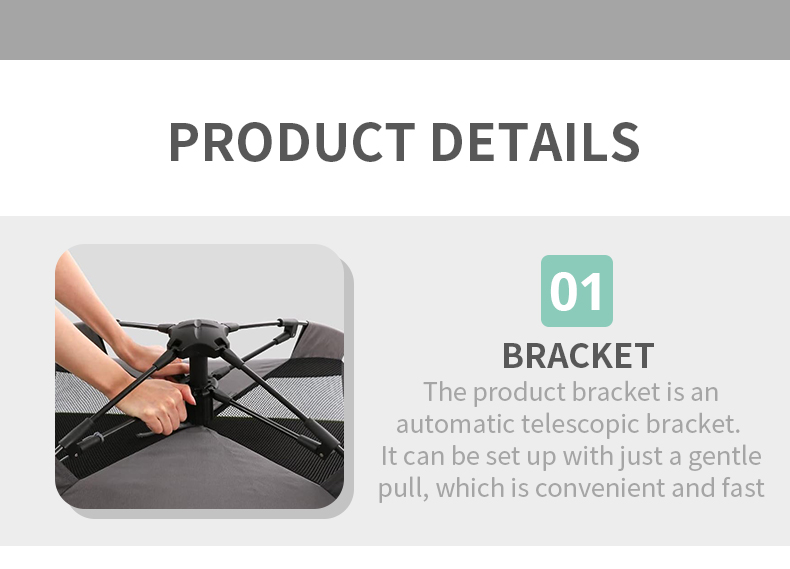 PRODUCT DETAILS

01

BRACKET

The product bracket is an automatic telescopic bracket. It can be set up with just a gentle pull, which is convenient and fast